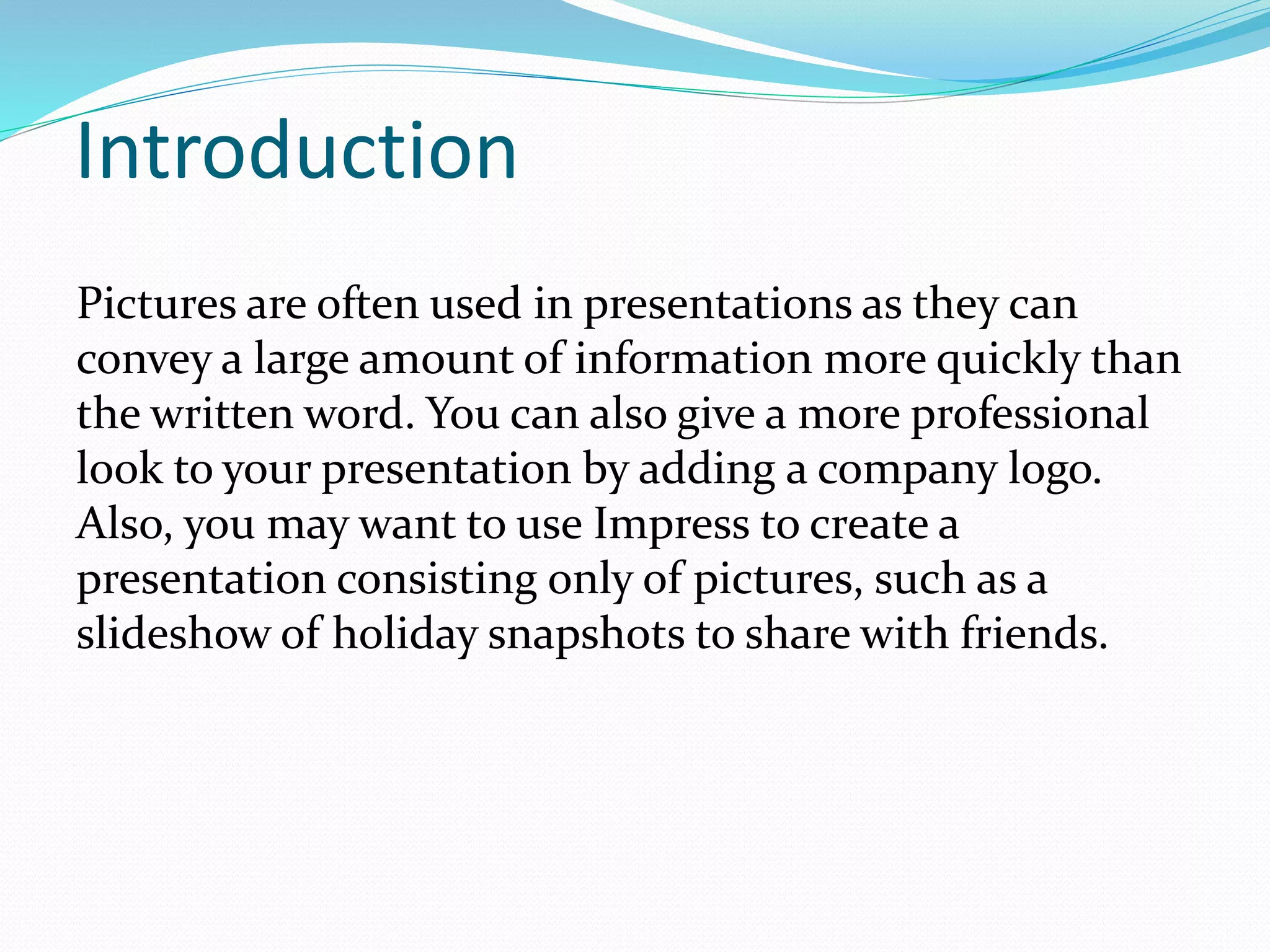 Introduction

Pictures are often used in presentations as they can convey a large amount of information more quickly than the written word. You can also give a more professional look to your presentation by adding a company logo. Also, you may want to use Impress to create a presentation consisting only of pictures, such as a slideshow of holiday snapshots to share with friends.